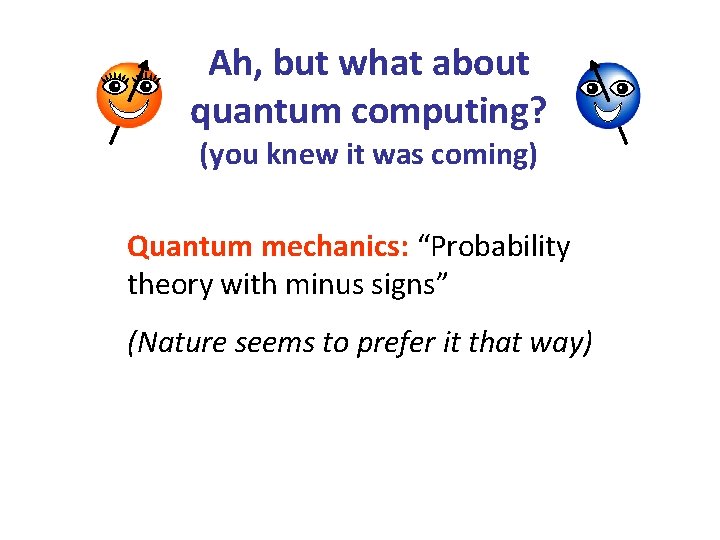 Ah, but what about quantum computing?
(you knew it was coming)

Quantum mechanics: “Probability theory with minus signs”

(Nature seems to prefer it that way)